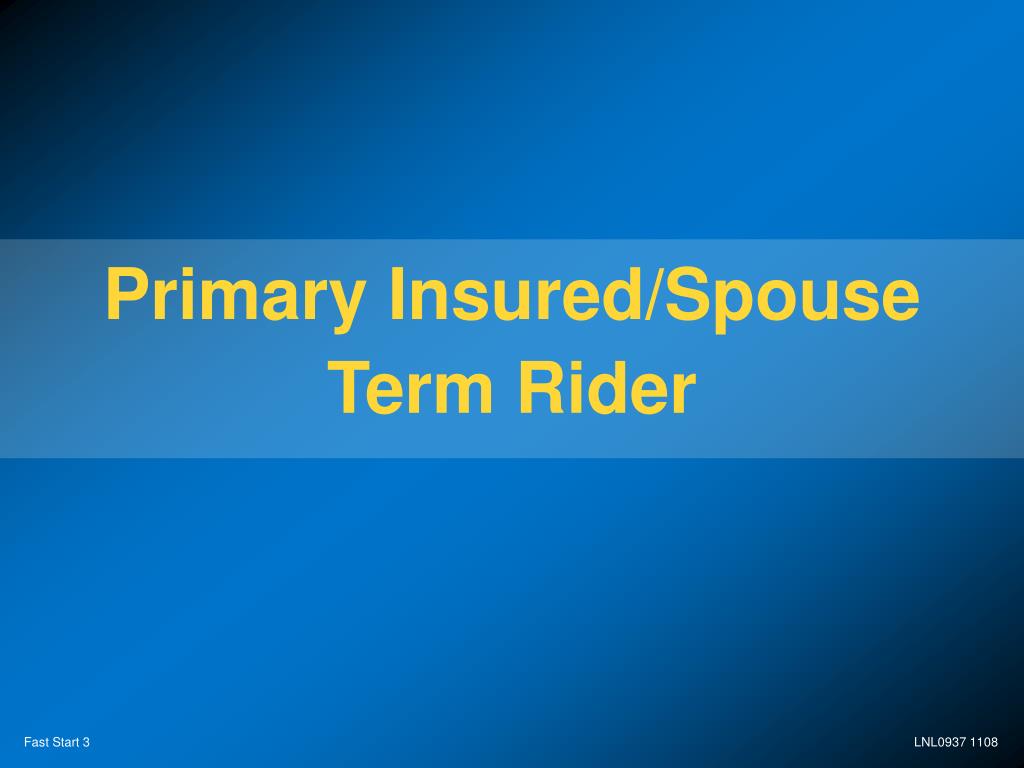 Primary Insured/Spouse Term Rider

Fast Start 3

LNL0937 1108